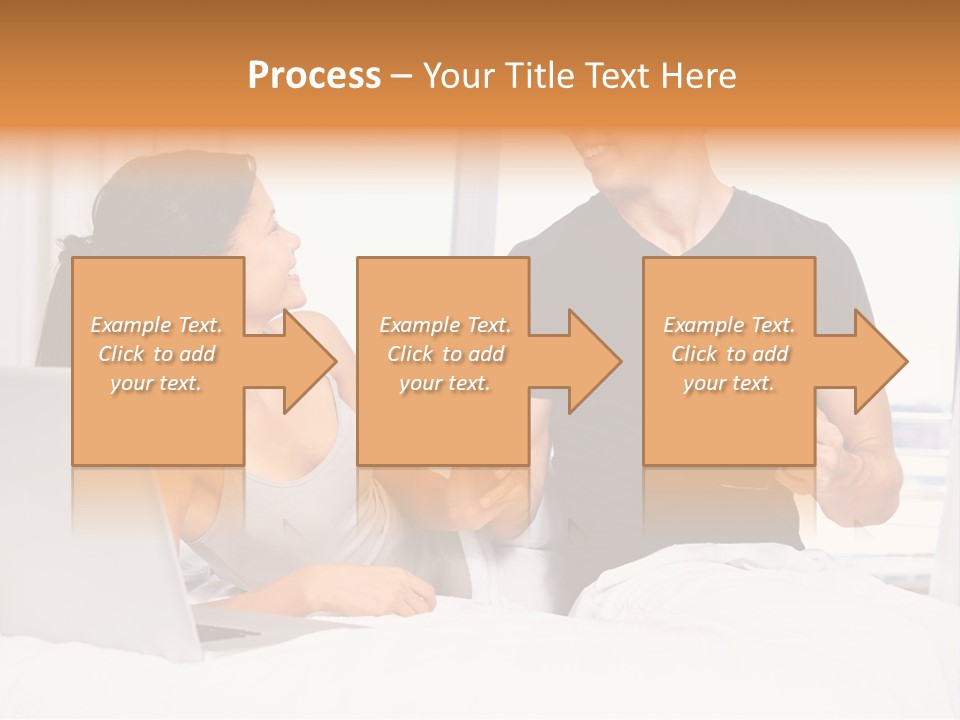 Process – Your Title Text Here

Example Text. Click to add your text.

Example Text. Click to add your text.

Example Text. Click to add your text.